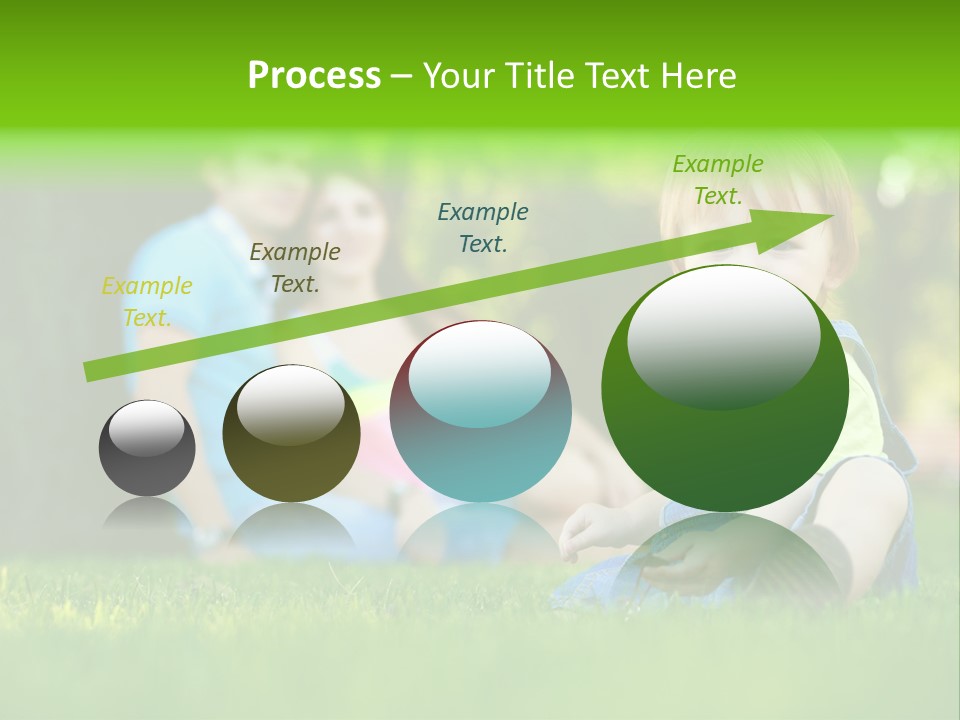 Process – Your Title Text Here

Example Text.

Example Text.

Example Text.

Example Text.